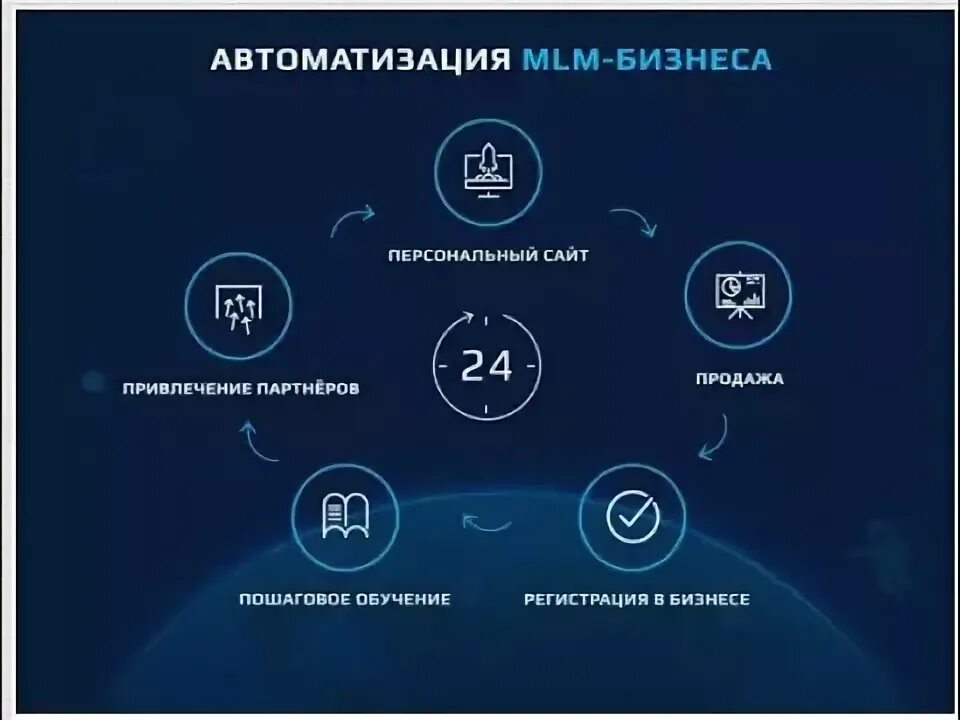 АВТОМАТИЗАЦИЯ MLM-БИЗНЕСА

ПЕРСОНАЛЬНЫЙ САЙТ

ПРОДАЖА

РЕГИСТРАЦИЯ В БИЗНЕСЕ

ПОШАГОВОЕ ОБУЧЕНИЕ

ПРИВЛЕЧЕНИЕ ПАРТНЁРОВ

24